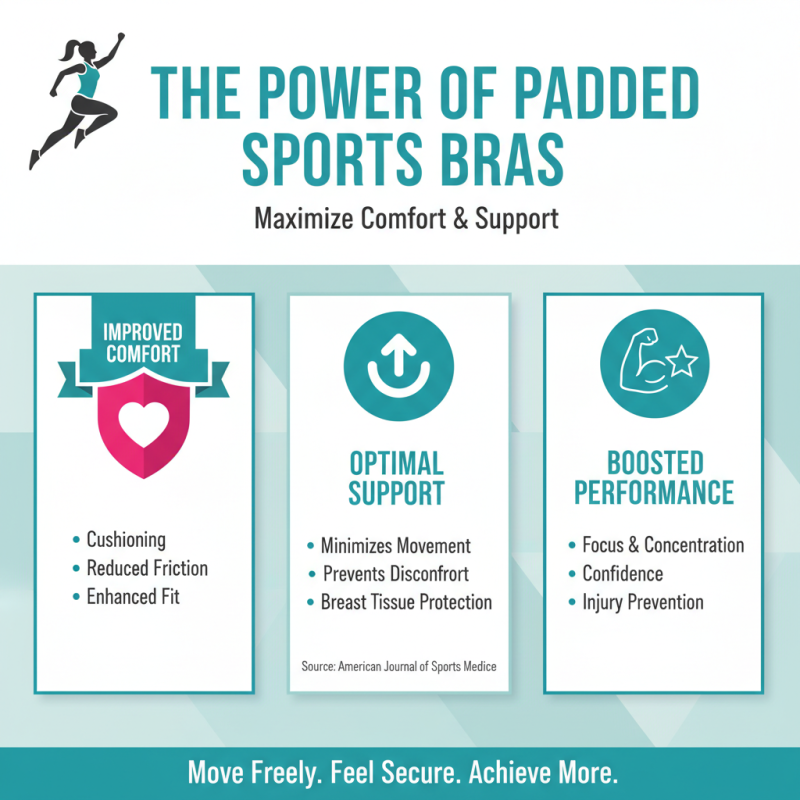 THE POWER OF PADDED SPORTS BRAS

Maximize Comfort & Support

IMPROVED COMFORT

• Cushioning
• Reduced Friction
• Enhanced Fit

OPTIMAL SUPPORT

• Minimizes Movement
• Prevents Disconfrort
• Breast Tissue Protection

Source: American Journal of Sports Medice

BOOSTED PERFORMANCE

• Focus & Concentration
• Confidence
• Injury Prevention

Move Freely. Feel Secure. Achieve More.